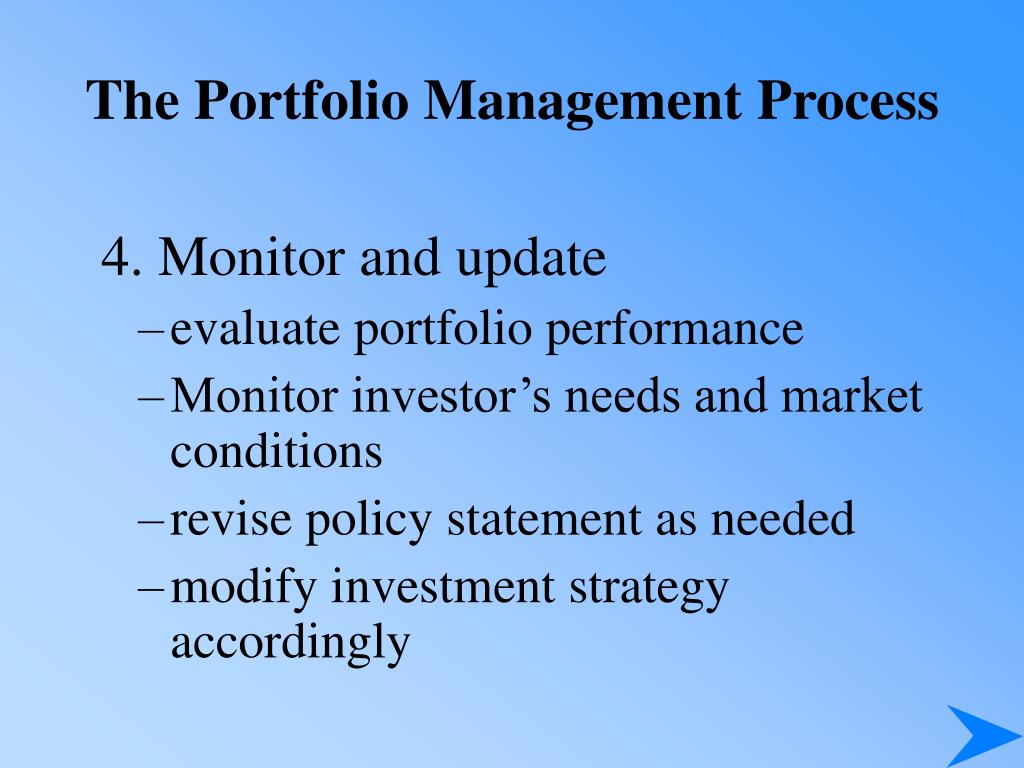 The Portfolio Management Process

4. Monitor and update

– evaluate portfolio performance

– Monitor investor’s needs and market conditions

– revise policy statement as needed

– modify investment strategy accordingly